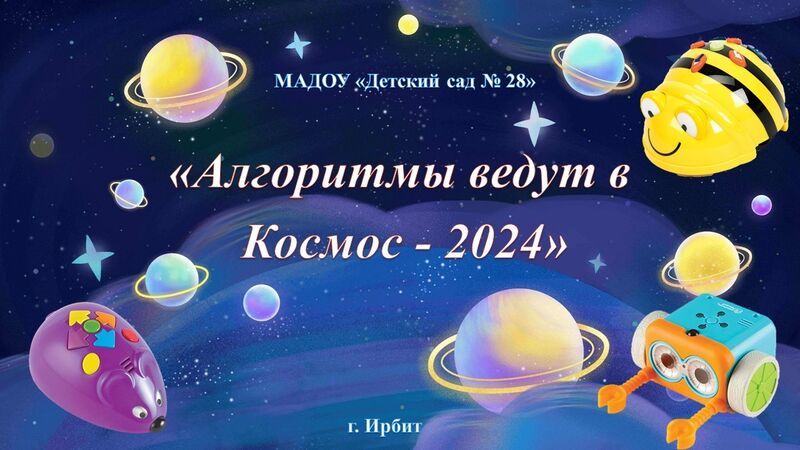 МАДОУ «Детский сад № 28»

«Алгоритмы ведут в Космос - 2024»

г. Ирбит